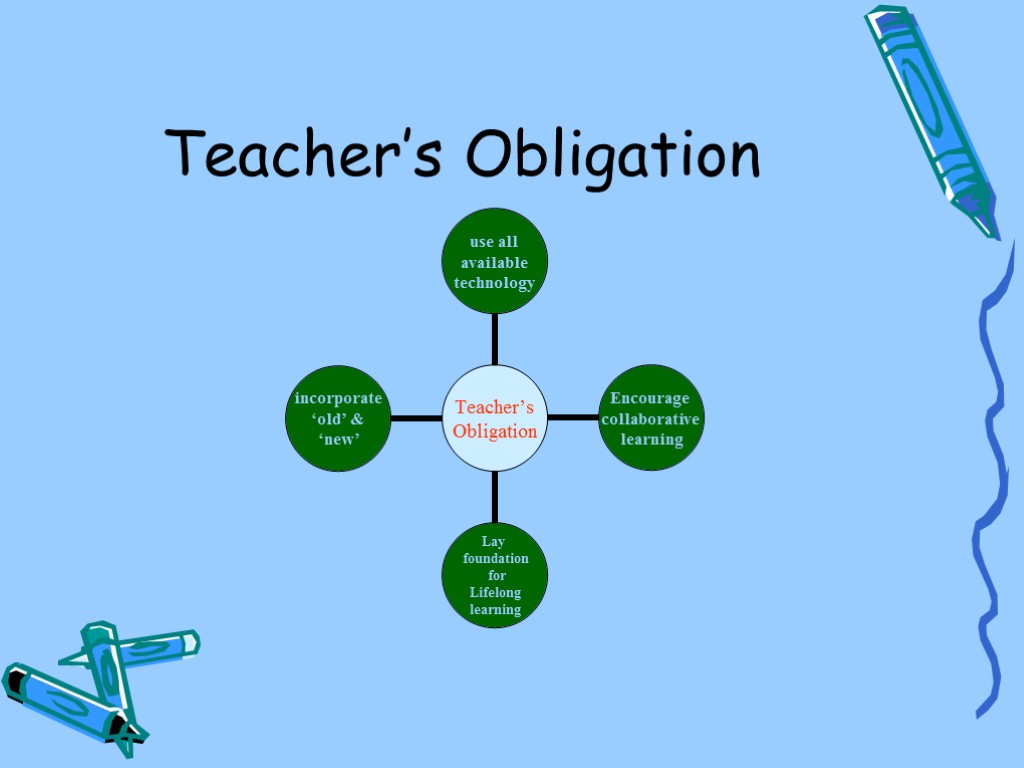 Teacher’s Obligation

use all available technology

incorporate ‘old’ & ‘new’

Teacher’s Obligation

Encourage collaborative learning

Lay foundation for Lifelong learning